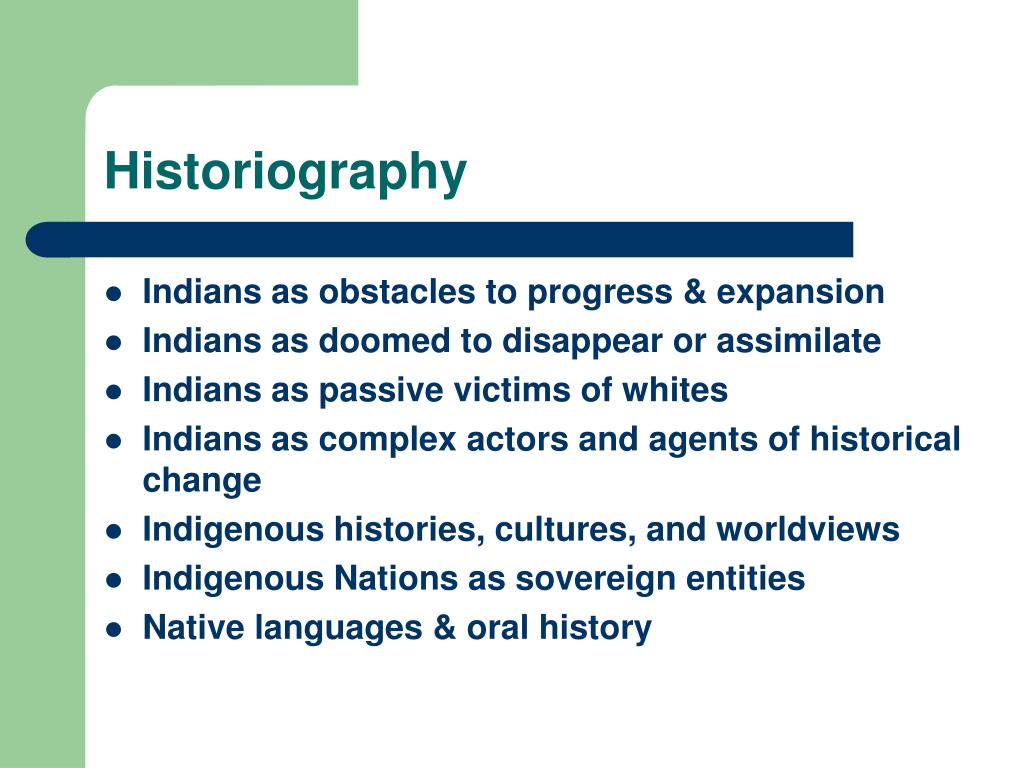 Historiography

- Indians as obstacles to progress & expansion
- Indians as doomed to disappear or assimilate
- Indians as passive victims of whites
- Indians as complex actors and agents of historical change
- Indigenous histories, cultures, and worldviews
- Indigenous Nations as sovereign entities
- Native languages & oral history